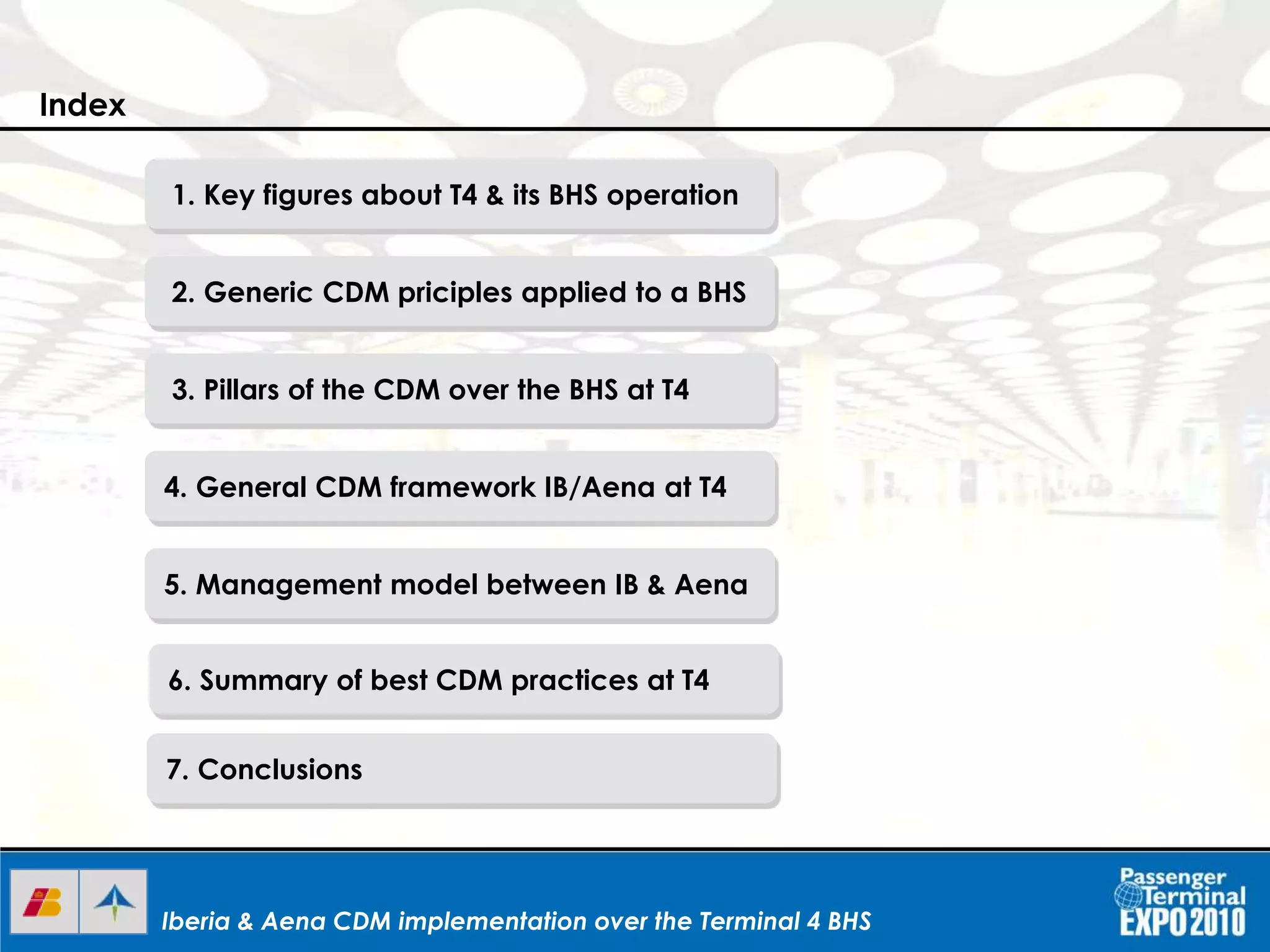 Index

1. Key figures about T4 & its BHS operation

2. Generic CDM priciples applied to a BHS

3. Pillars of the CDM over the BHS at T4

4. General CDM framework IB/Aena at T4

5. Management model between IB & Aena

6. Summary of best CDM practices at T4

7. Conclusions

Iberia & Aena CDM implementation over the Terminal 4 BHS

Passenger Terminal EXPO 2010